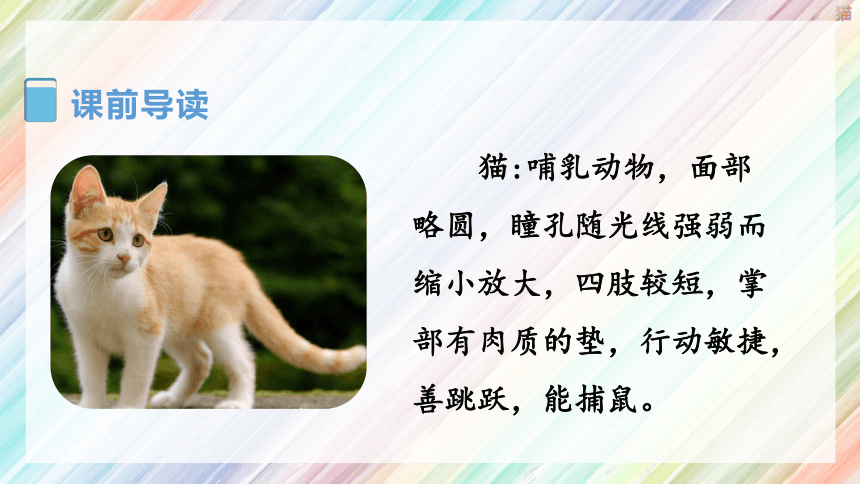 猫

课前导读

猫：哺乳动物，面部略圆，瞳孔随光线强弱而缩小放大，四肢较短，掌部有肉质的垫，行动敏捷，善跳跃，能捕鼠。